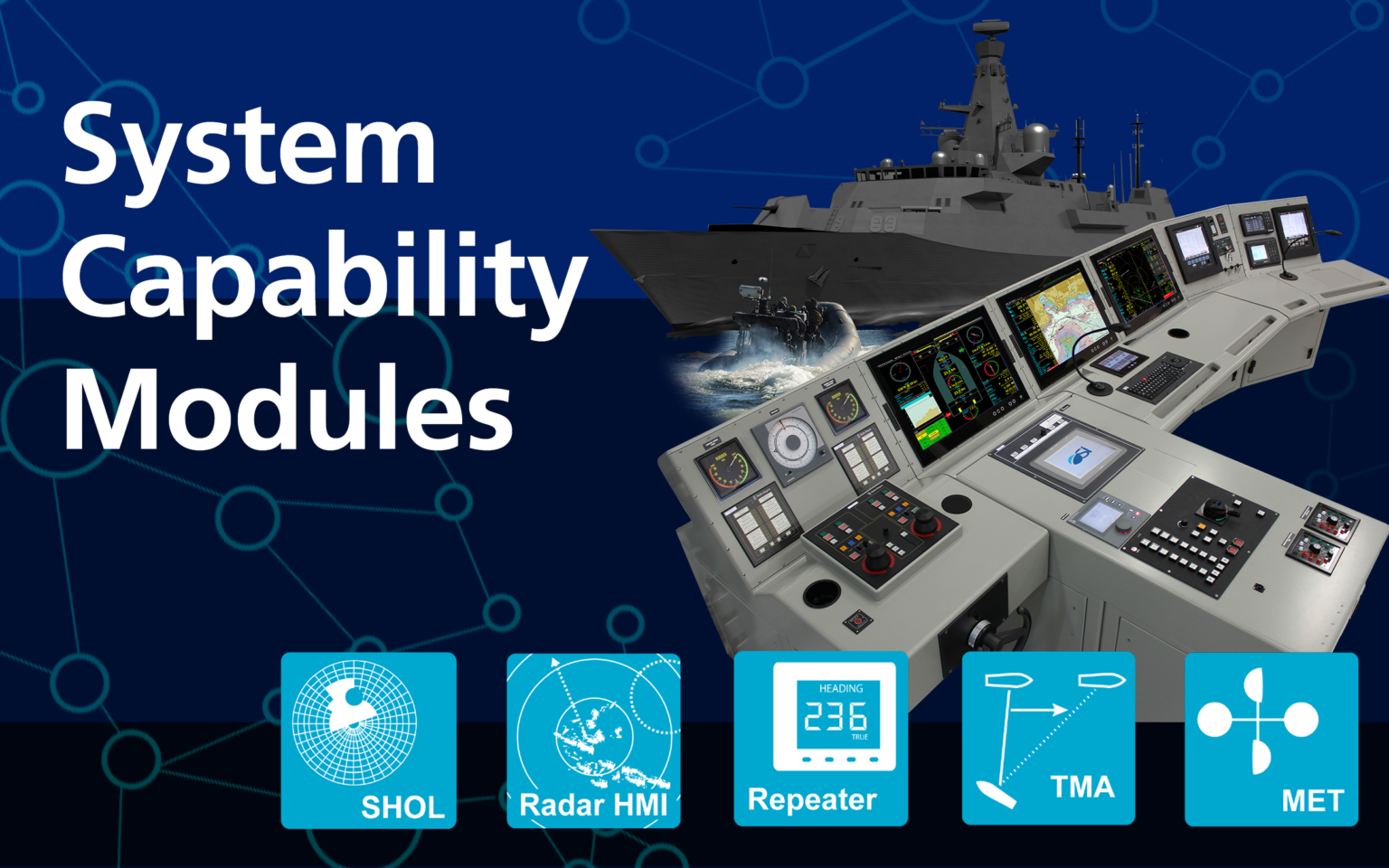 System Capability Modules

SHOL

Radar HMI

HEADING
236
TRUE
Repeater

TMA

MET